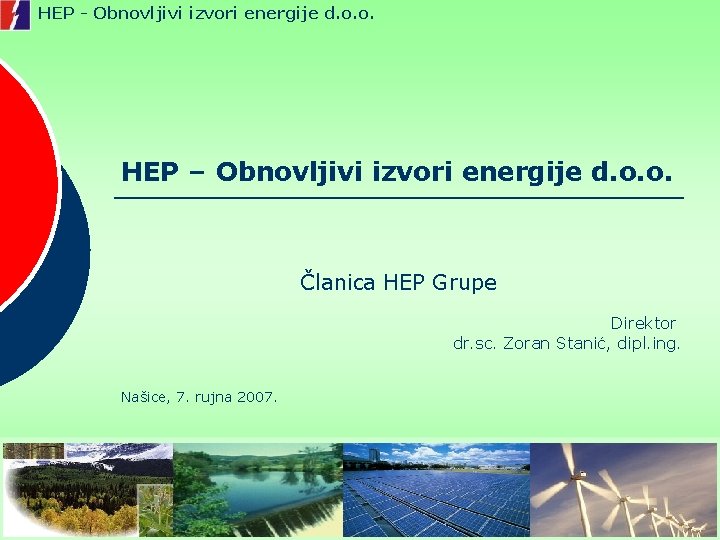 HEP - Obnovljivi izvori energije d.o.o.

HEP – Obnovljivi izvori energije d.o.o.

Članica HEP Grupe

Direktor
dr.sc. Zoran Stanić, dipl.ing.

Našice, 7. rujna 2007.